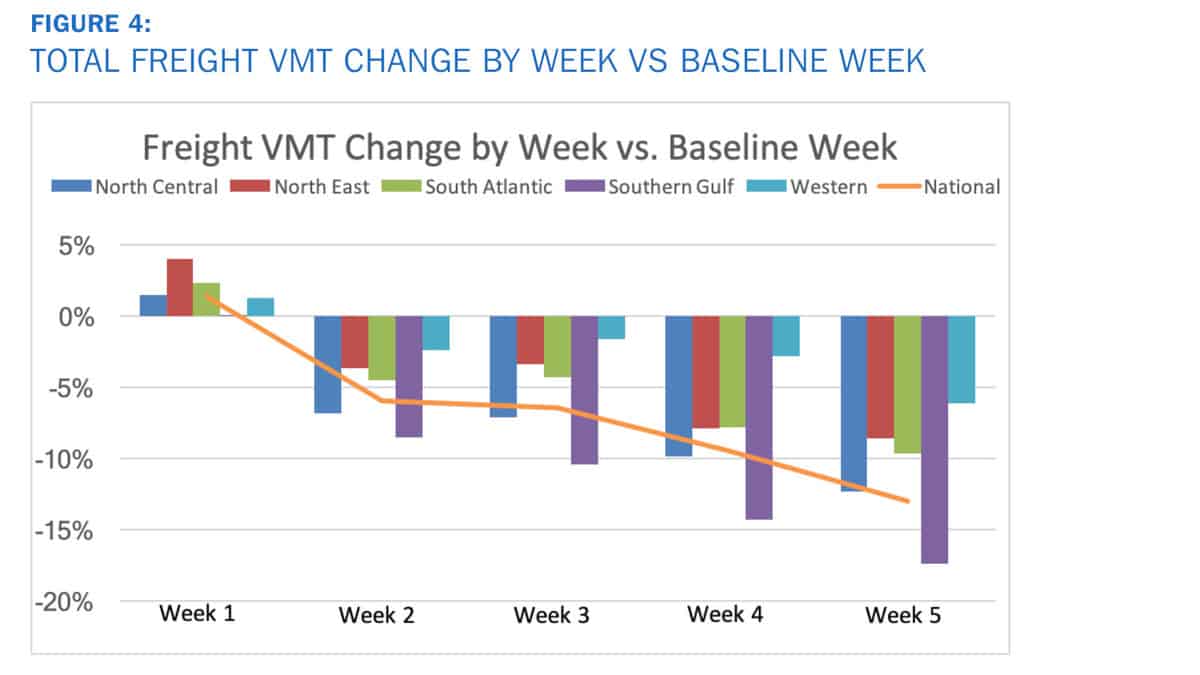 FIGURE 4:
TOTAL FREIGHT VMT CHANGE BY WEEK VS BASELINE WEEK

Freight VMT Change by Week vs. Baseline Week

North Central North East South Atlantic Southern Gulf Western National

5%
0%
-5%
-10%
-15%
-20%

Week 1 Week 2 Week 3 Week 4 Week 5